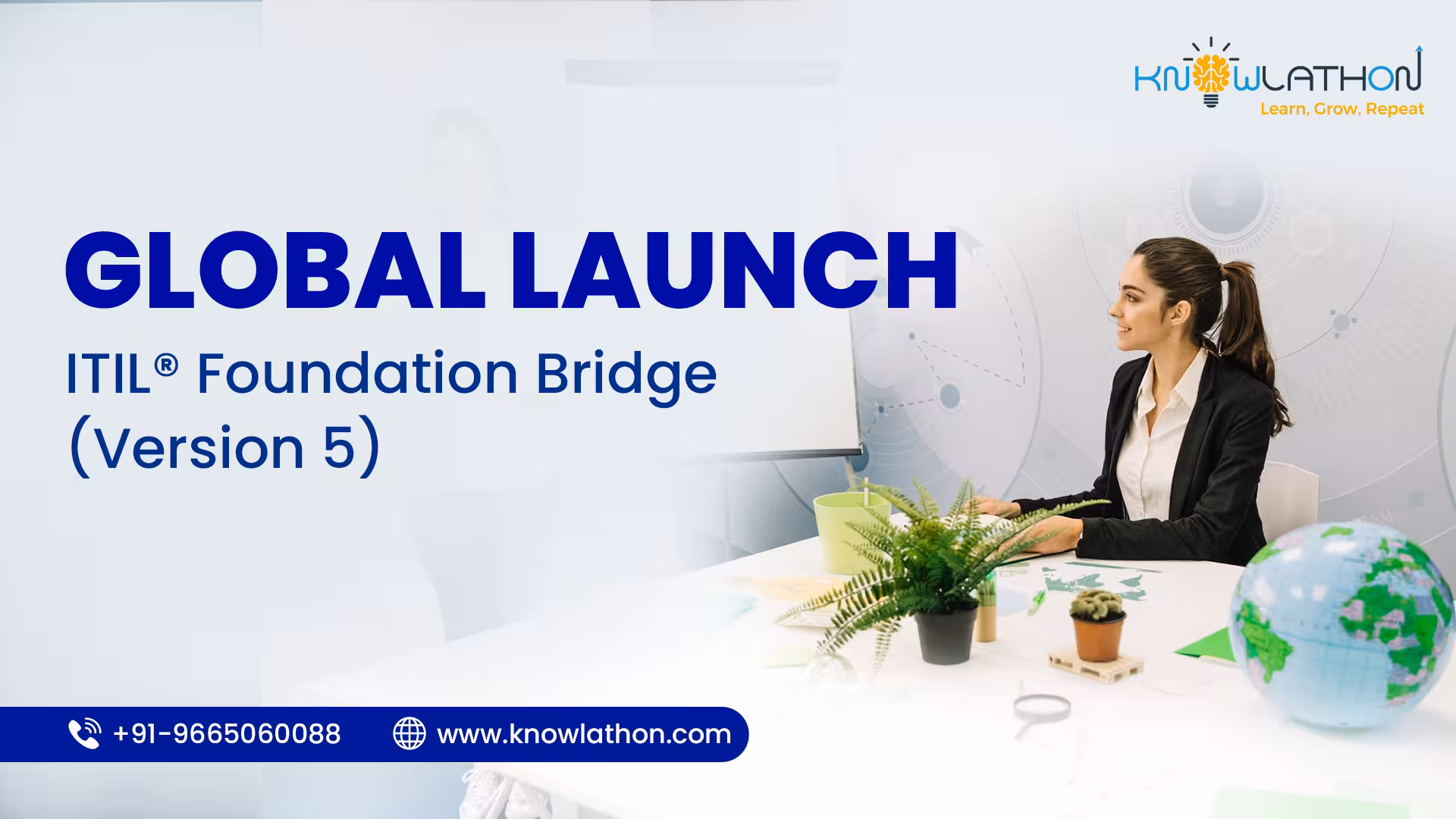 KNOWLATHON
Learn, Grow, Repeat

GLOBAL LAUNCH
ITIL® Foundation Bridge (Version 5)

+91-9665060088
www.knowlathon.com